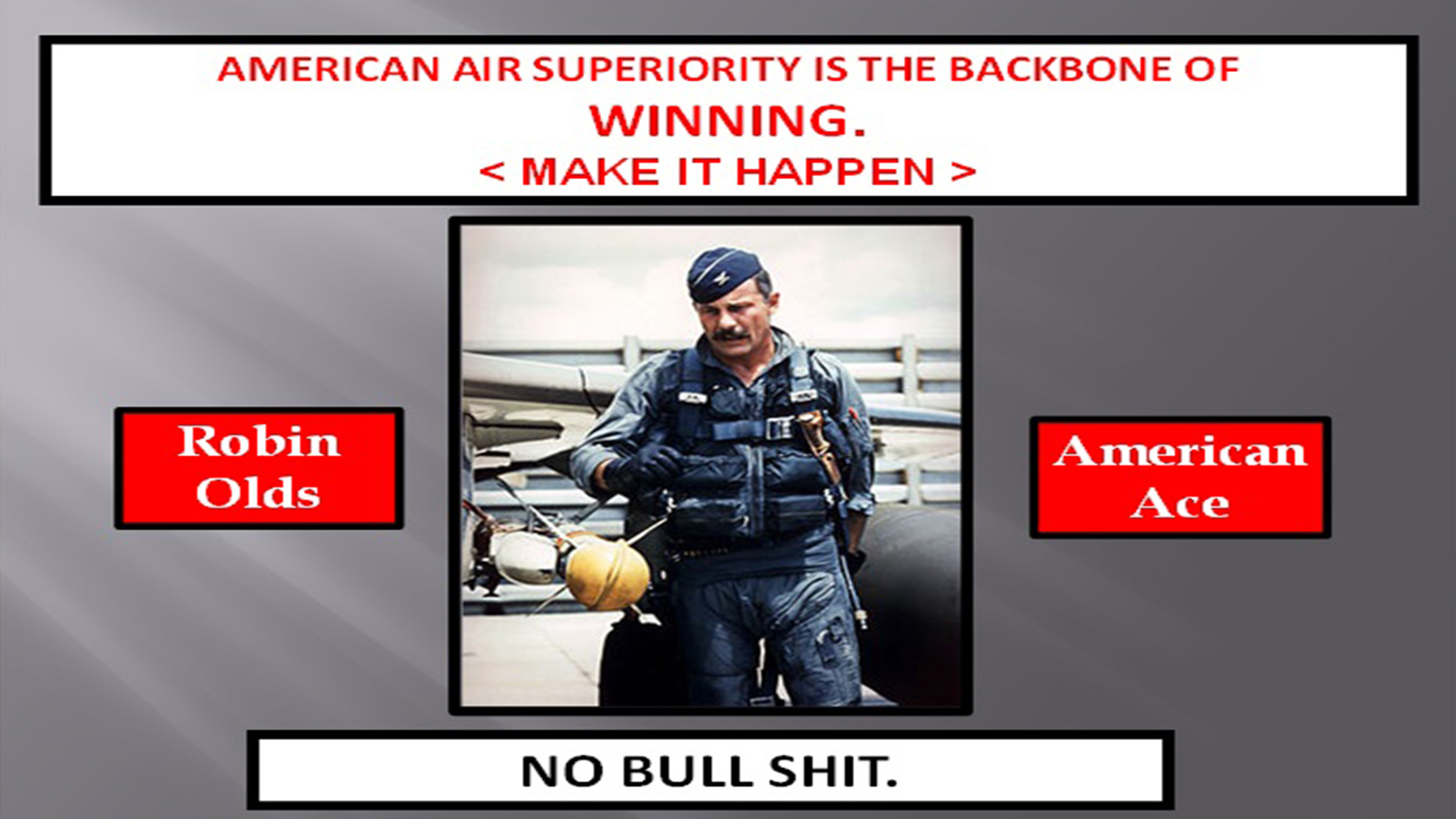 AMERICAN AIR SUPERIORITY IS THE BACKBONE OF
WINNING.
< MAKE IT HAPPEN >

Robin Olds

American Ace

NO BULL SHIT.